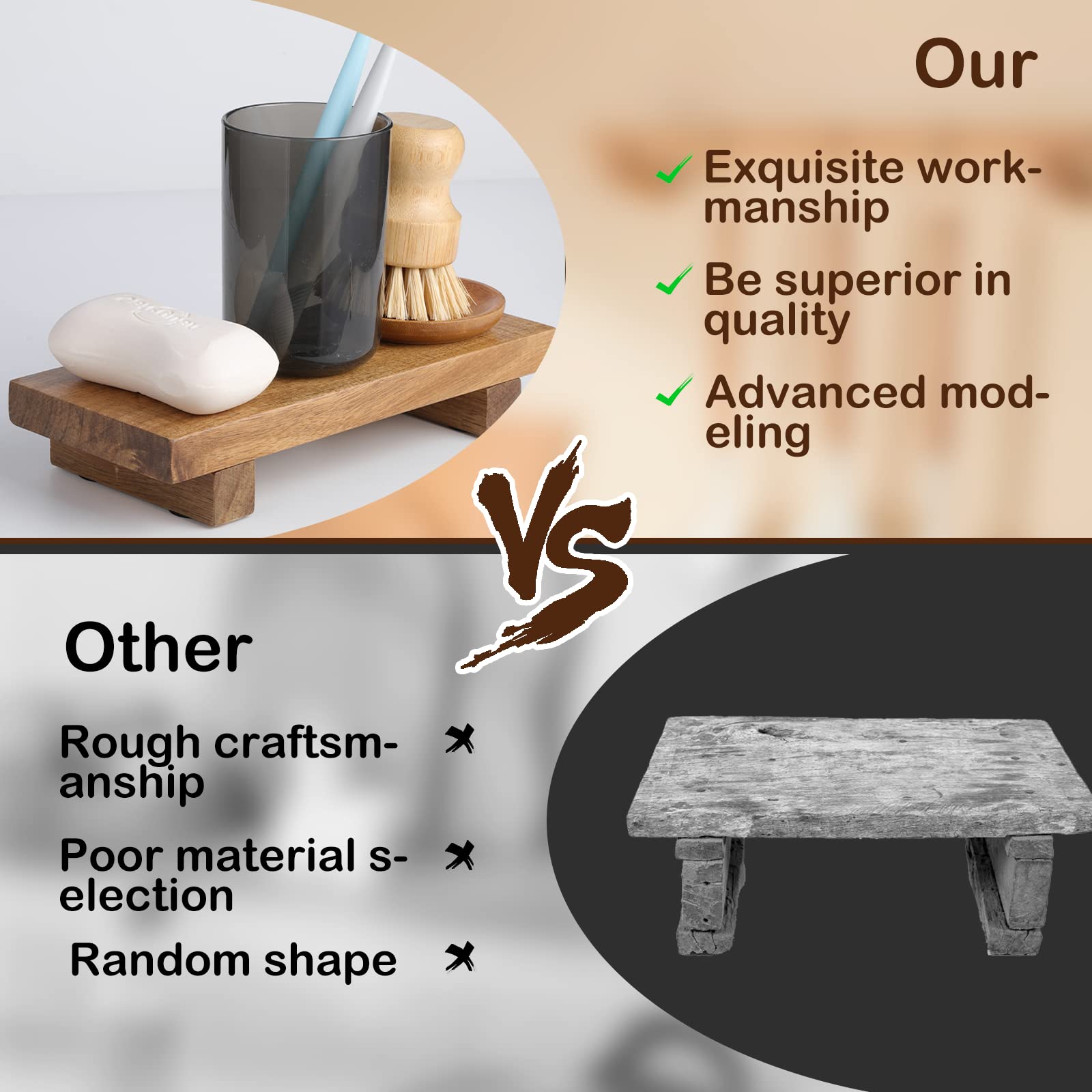 Our

✓ Exquisite workmanship

✓ Be superior in quality

✓ Advanced modeling

VS

Other

Rough craftsmanship ✗

Poor material selection ✗

Random shape ✗